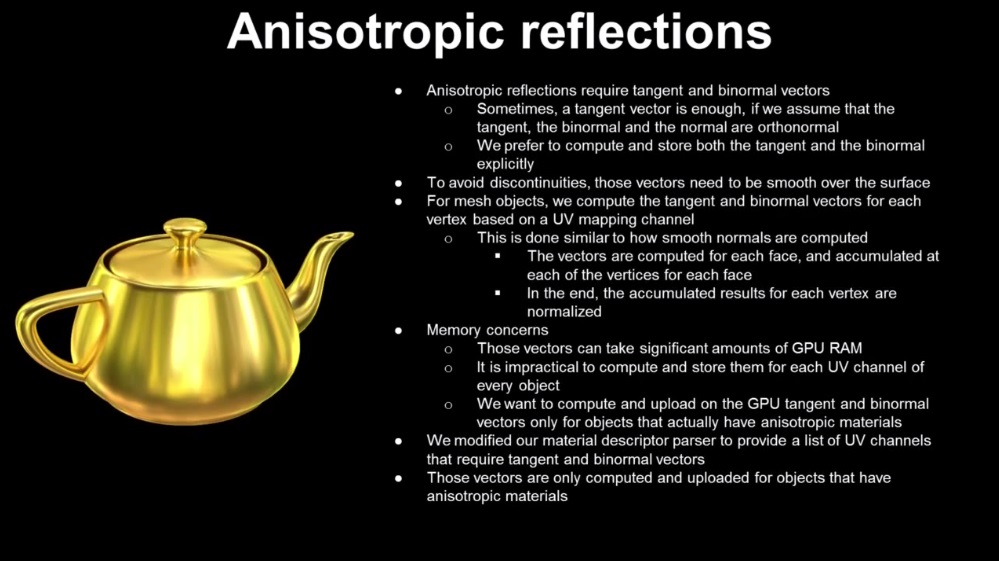 Anisotropic reflections

● Anisotropic reflections require tangent and binormal vectors
  ○ Sometimes, a tangent vector is enough, if we assume that the tangent, the binormal and the normal are orthonormal
  ○ We prefer to compute and store both the tangent and the binormal explicitly
● To avoid discontinuities, those vectors need to be smooth over the surface
● For mesh objects, we compute the tangent and binormal vectors for each vertex based on a UV mapping channel
  ○ This is done similar to how smooth normals are computed
    ▪ The vectors are computed for each face, and accumulated at each of the vertices for each face
    ▪ In the end, the accumulated results for each vertex are normalized
● Memory concerns
  ○ Those vectors can take significant amounts of GPU RAM
  ○ It is impractical to compute and store them for each UV channel of every object
  ○ We want to compute and upload on the GPU tangent and binormal vectors only for objects that actually have anisotropic materials
● We modified our material descriptor parser to provide a list of UV channels that require tangent and binormal vectors
● Those vectors are only computed and uploaded for objects that have anisotropic materials